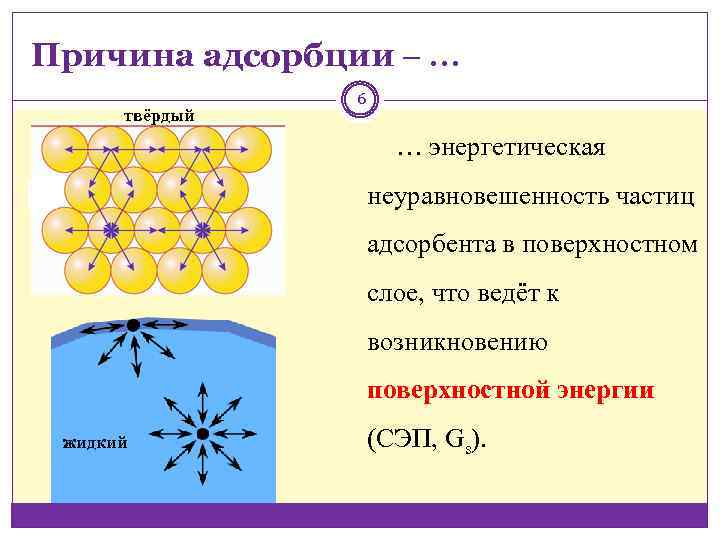 Причина адсорбции – …

6

твёрдый

жидкий

… энергетическая неуравновешенность частиц адсорбента в поверхностном слое, что ведёт к возникновению поверхностной энергии (СЭП, $G_s$).